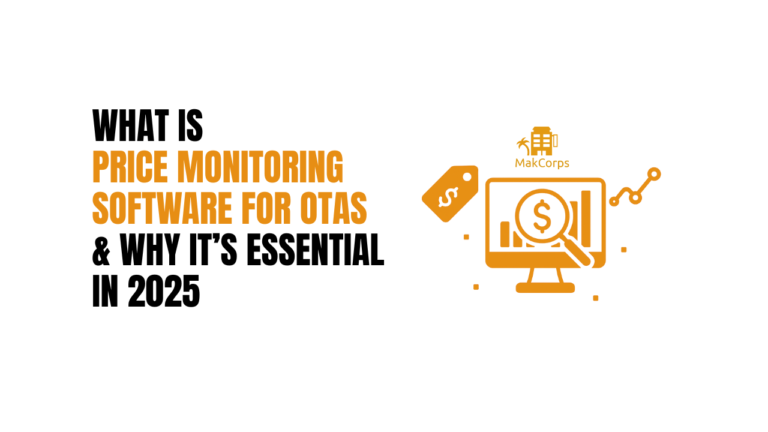 WHAT IS
PRICE MONITORING SOFTWARE FOR OTAS
& WHY IT'S ESSENTIAL IN 2025

MakCorps

$

$